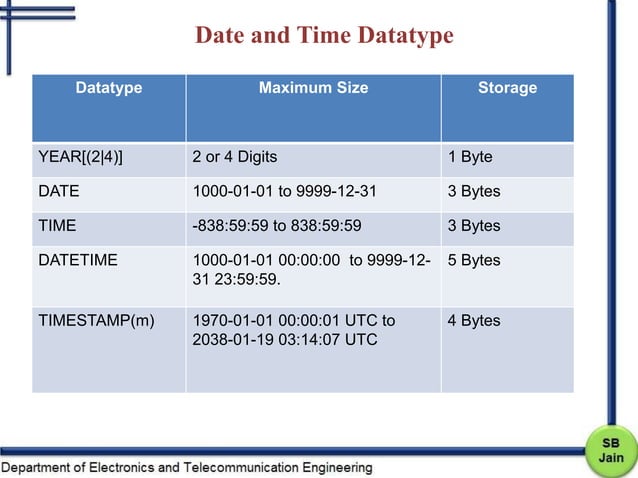 Date and Time Datatype

| Datatype | Maximum Size | Storage |
|---|---|---|
| YEAR[(2\|4)] | 2 or 4 Digits | 1 Byte |
| DATE | 1000-01-01 to 9999-12-31 | 3 Bytes |
| TIME | -838:59:59 to 838:59:59 | 3 Bytes |
| DATETIME | 1000-01-01 00:00:00 to 9999-12-31 23:59:59. | 5 Bytes |
| TIMESTAMP(m) | 1970-01-01 00:00:01 UTC to 2038-01-19 03:14:07 UTC | 4 Bytes |

SB Jain

Department of Electronics and Telecommunication Engineering